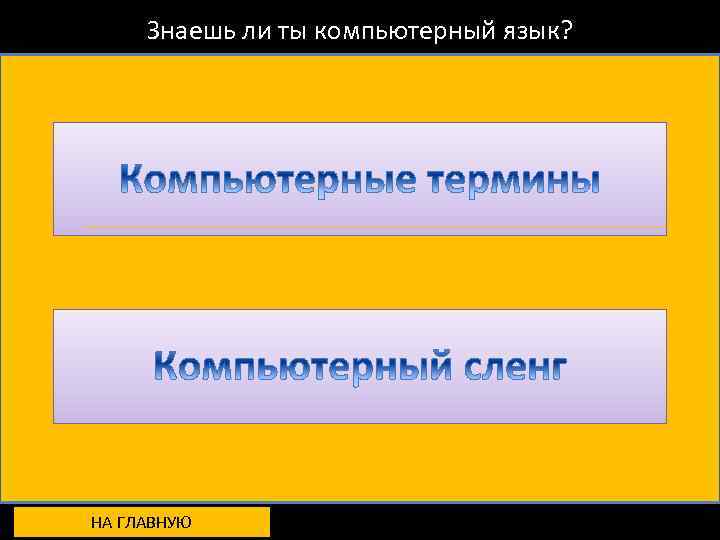 Знаешь ли ты компьютерный язык?

Компьютерные термины

Компьютерный сленг

НА ГЛАВНУЮ